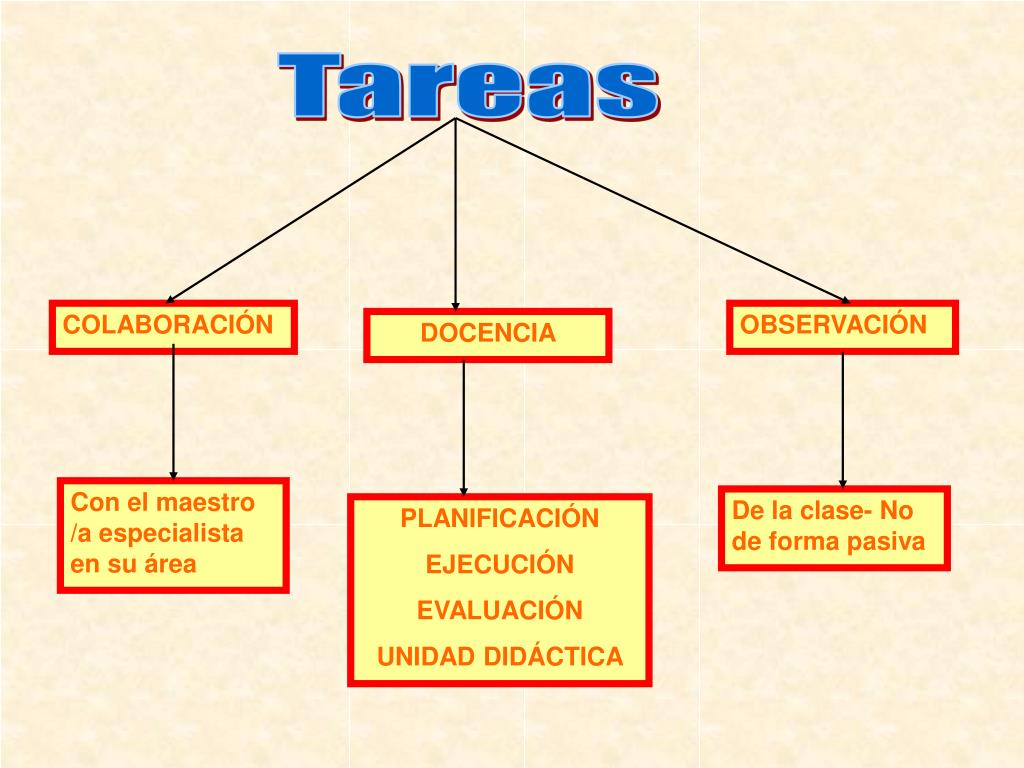 Tareas

COLABORACIÓN

DOCENCIA

OBSERVACIÓN

Con el maestro /a especialista en su área

PLANIFICACIÓN
EJECUCIÓN
EVALUACIÓN
UNIDAD DIDÁCTICA

De la clase- No de forma pasiva